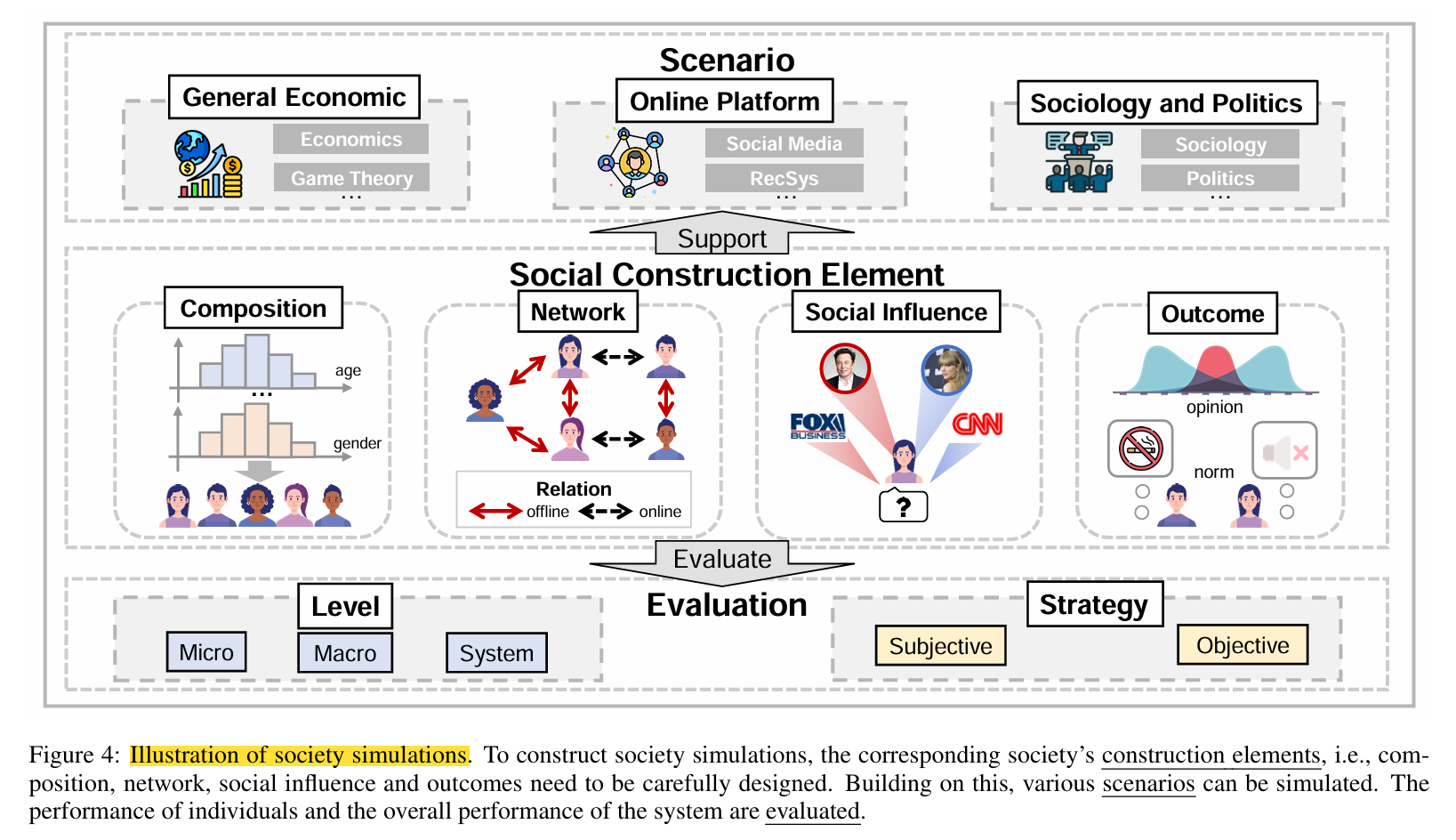 Scenario

General Economic
Economics
Game Theory
...

Online Platform
Social Media
RecSys
...

Sociology and Politics
Sociology
Politics
...

Support

Social Construction Element

Composition
age
...
gender

Network
Relation
offline
online

Social Influence
FOX BUSINESS
CNN
?

Outcome
opinion
norm

Evaluate

Evaluation

Level
Micro
Macro
System

Strategy
Subjective
Objective

Figure 4: Illustration of society simulations. To construct society simulations, the corresponding society's construction elements, i.e., composition, network, social influence and outcomes need to be carefully designed. Building on this, various scenarios can be simulated. The performance of individuals and the overall performance of the system are evaluated.